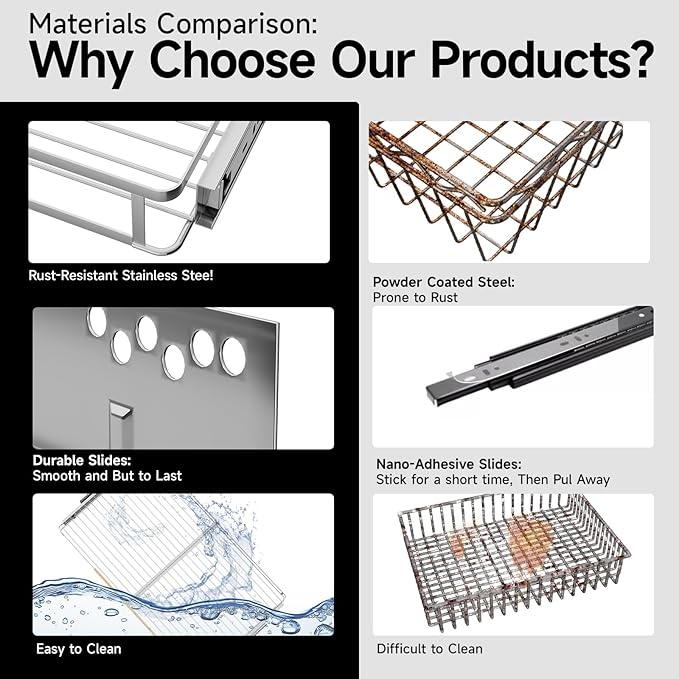 Materials Comparison:
Why Choose Our Products?

Rust-Resistant Stainless Stee!

Durable Slides:
Smooth and But to Last

Easy to Clean

Powder Coated Steel:
Prone to Rust

Nano-Adhesive Slides:
Stick for a short time, Then Pul Away

Difficult to Clean